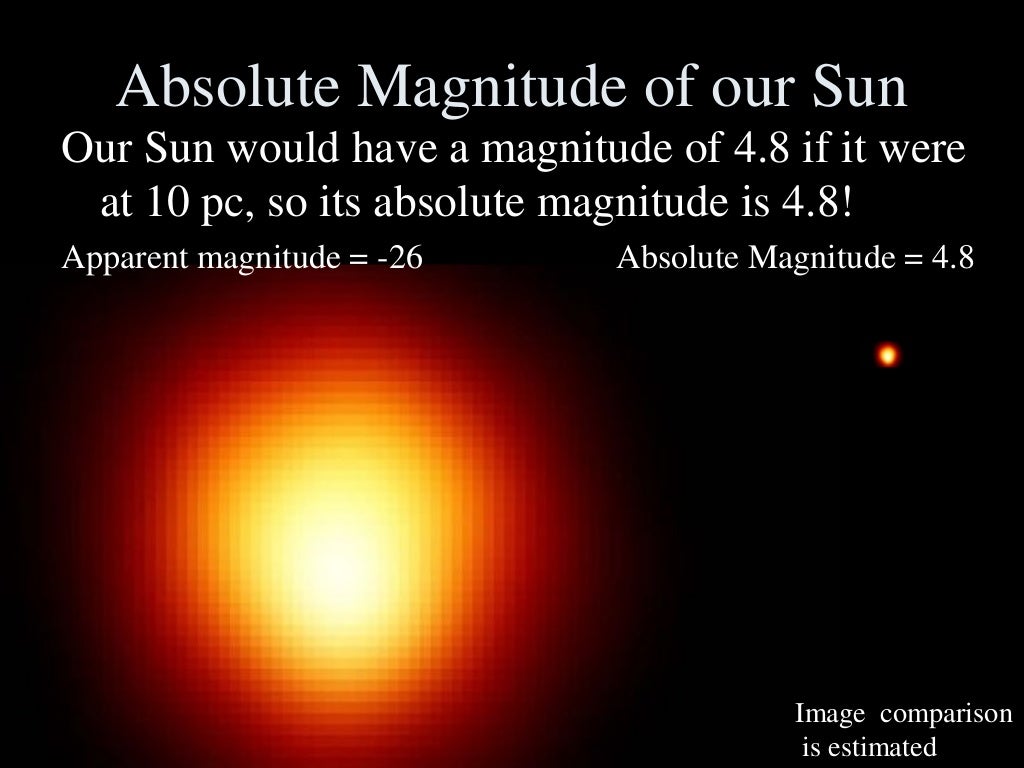 Absolute Magnitude of our Sun

Our Sun would have a magnitude of 4.8 if it were at 10 pc, so its absolute magnitude is 4.8!

Apparent magnitude = -26

Absolute Magnitude = 4.8

Image comparison is estimated